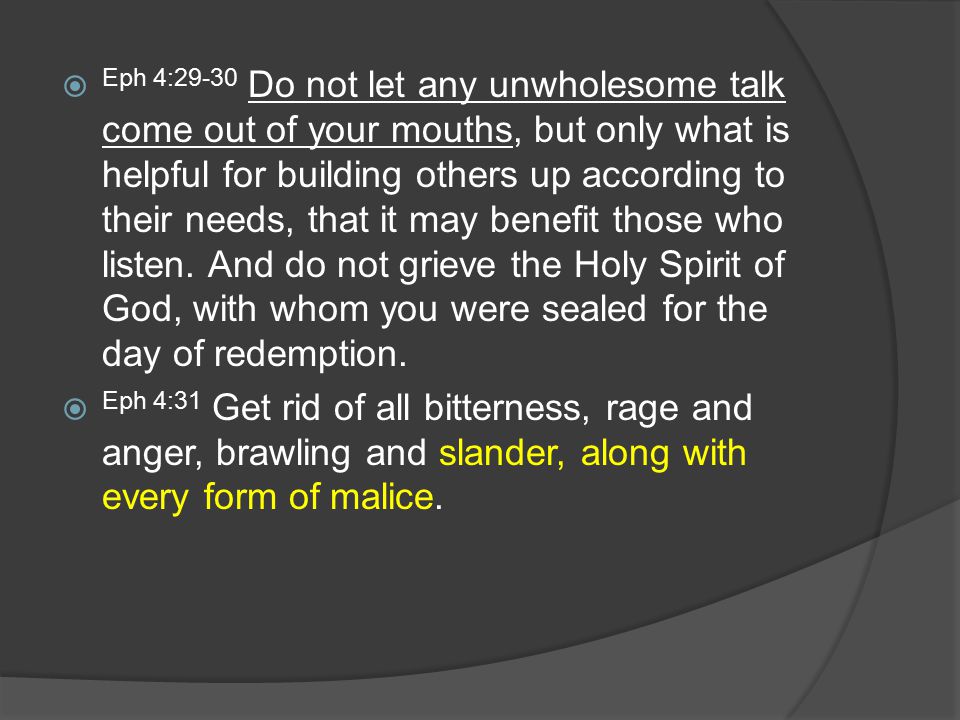 Eph 4:29-30 Do not let any unwholesome talk come out of your mouths, but only what is helpful for building others up according to their needs, that it may benefit those who listen. And do not grieve the Holy Spirit of God, with whom you were sealed for the day of redemption.

Eph 4:31 Get rid of all bitterness, rage and anger, brawling and slander, along with every form of malice.